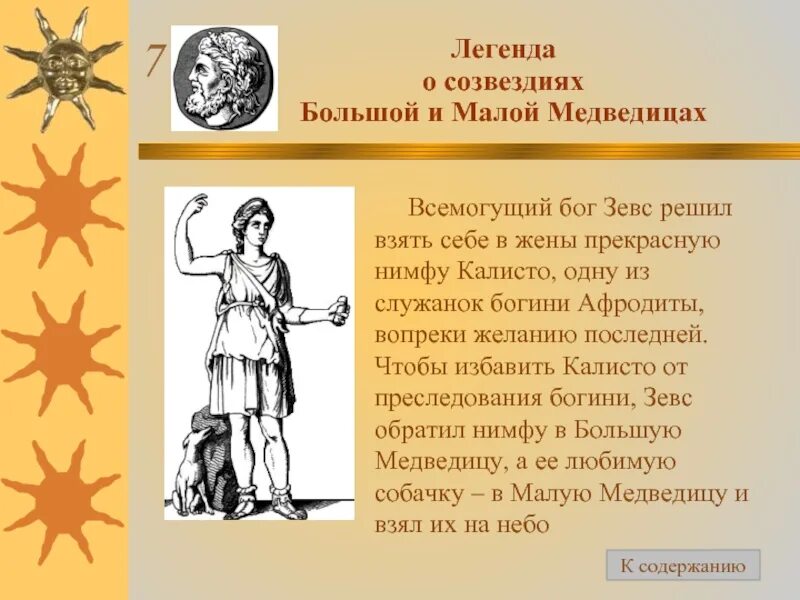 7

Легенда о созвездиях Большой и Малой Медведицах

Всемогущий бог Зевс решил взять себе в жены прекрасную нимфу Калисто, одну из служанок богини Афродиты, вопреки желанию последней. Чтобы избавить Калисто от преследования богини, Зевс обратил нимфу в Большую Медведицу, а ее любимую собачку – в Малую Медведицу и взял их на небо

К содержанию